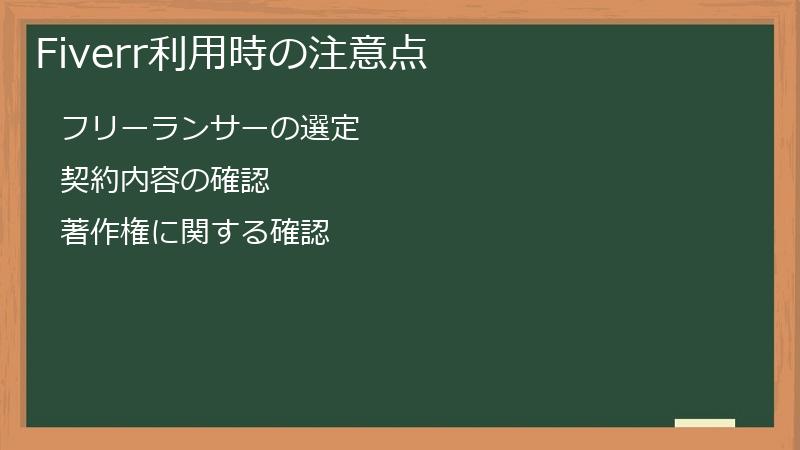 Fiverr利用時の注意点

フリーランサーの選定

契約内容の確認

著作権に関する確認